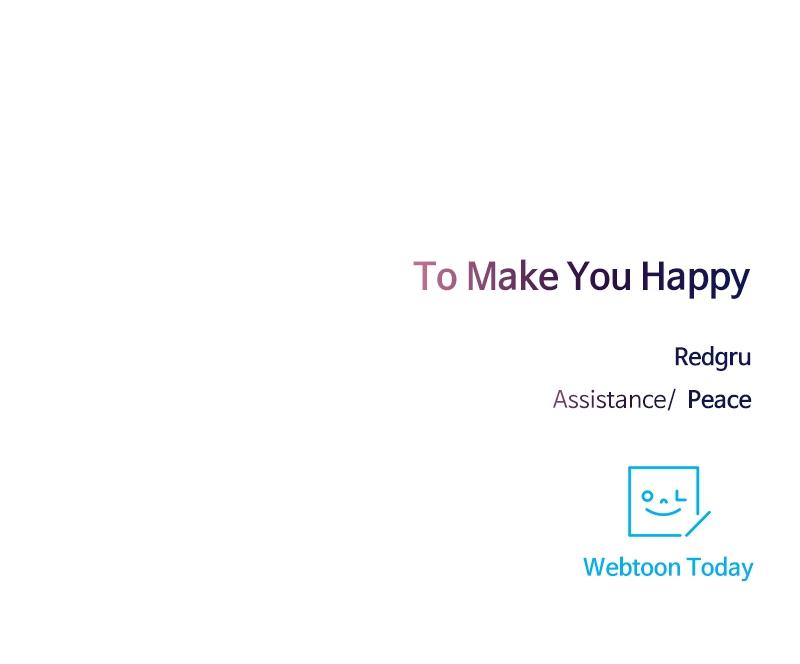 To Make You Happy

Redgru

Assistance/ Peace

Webtoon Today